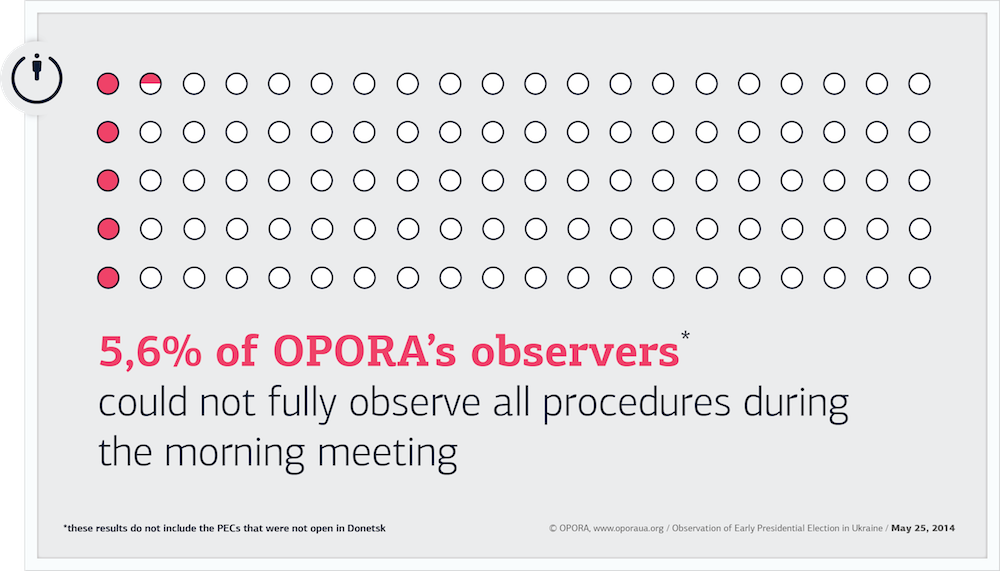 5,6% of OPORA's observers*
could not fully observe all procedures during the morning meeting

*these results do not include the PECs that were not open in Donetsk

© OPORA, www.oporaua.org / Observation of Early Presidential Election in Ukraine / May 25, 2014